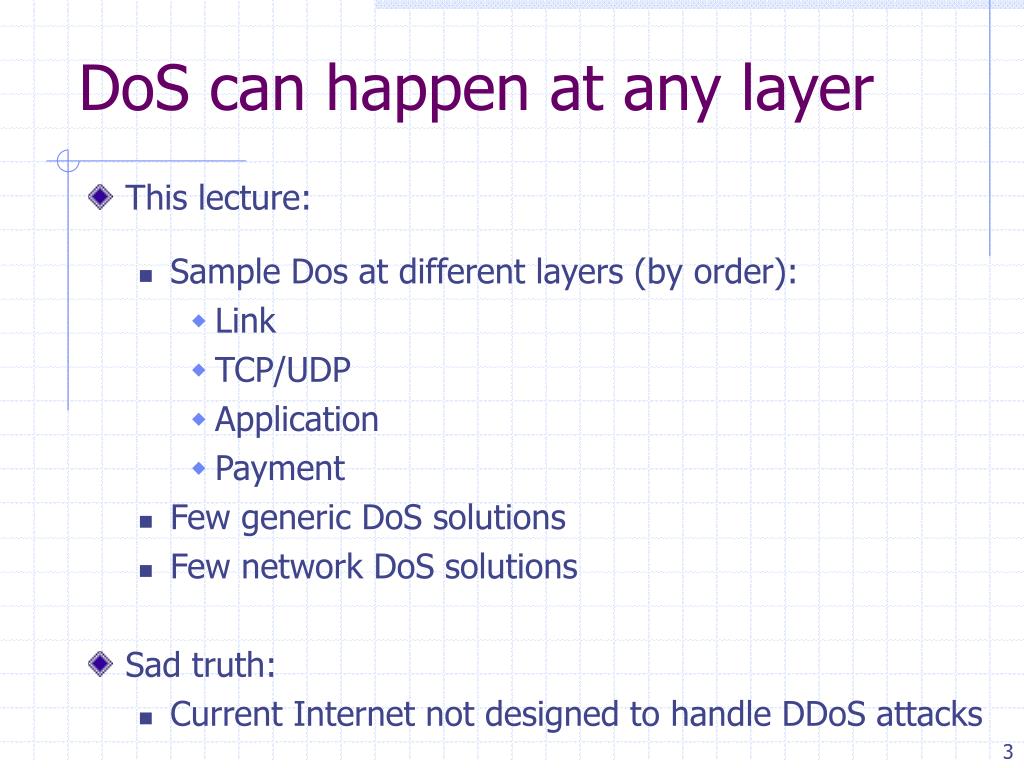 DoS can happen at any layer

This lecture:

Sample Dos at different layers (by order):
Link
TCP/UDP
Application
Payment
Few generic DoS solutions
Few network DoS solutions

Sad truth:
Current Internet not designed to handle DDoS attacks

3